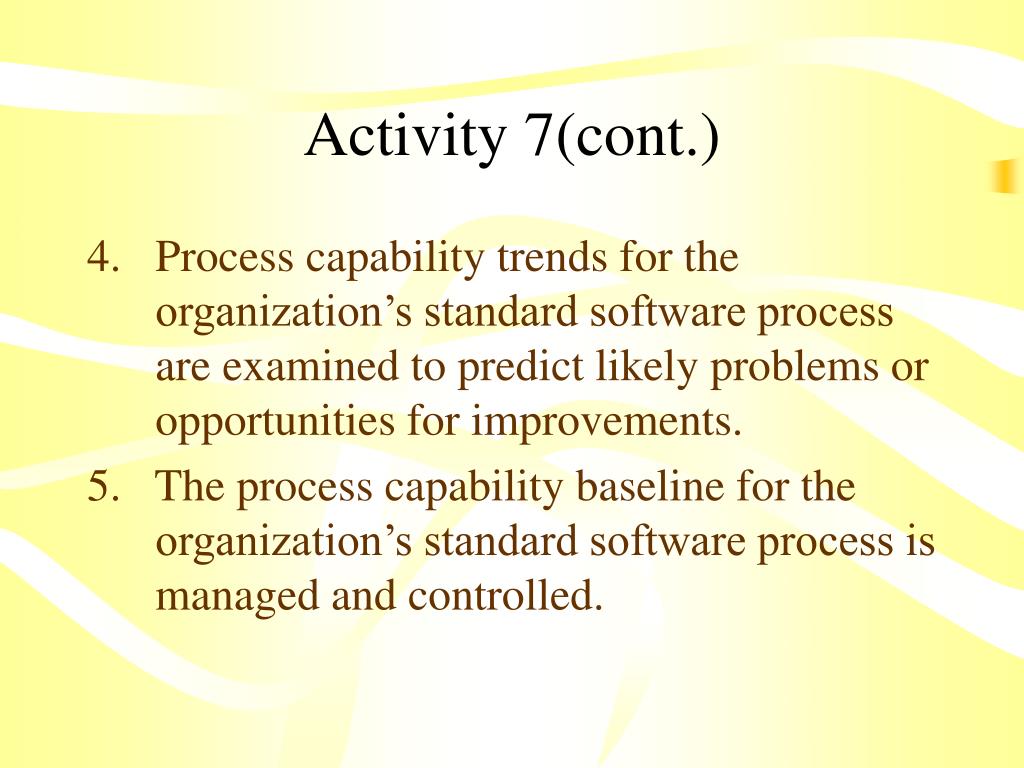 Activity 7(cont.)

4. Process capability trends for the organization’s standard software process are examined to predict likely problems or opportunities for improvements.

5. The process capability baseline for the organization’s standard software process is managed and controlled.